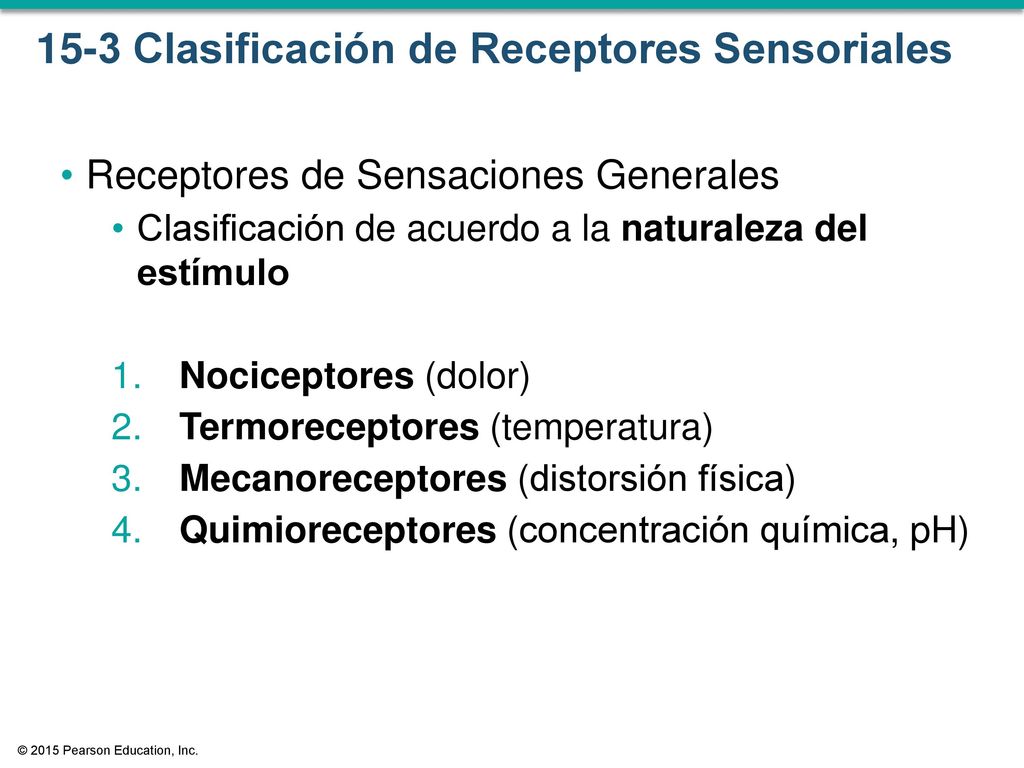 15-3 Clasificación de Receptores Sensoriales

• Receptores de Sensaciones Generales
• Clasificación de acuerdo a la naturaleza del estímulo

1. Nociceptores (dolor)
2. Termoreceptores (temperatura)
3. Mecanoreceptores (distorsión física)
4. Quimioreceptores (concentración química, pH)

© 2015 Pearson Education, Inc.